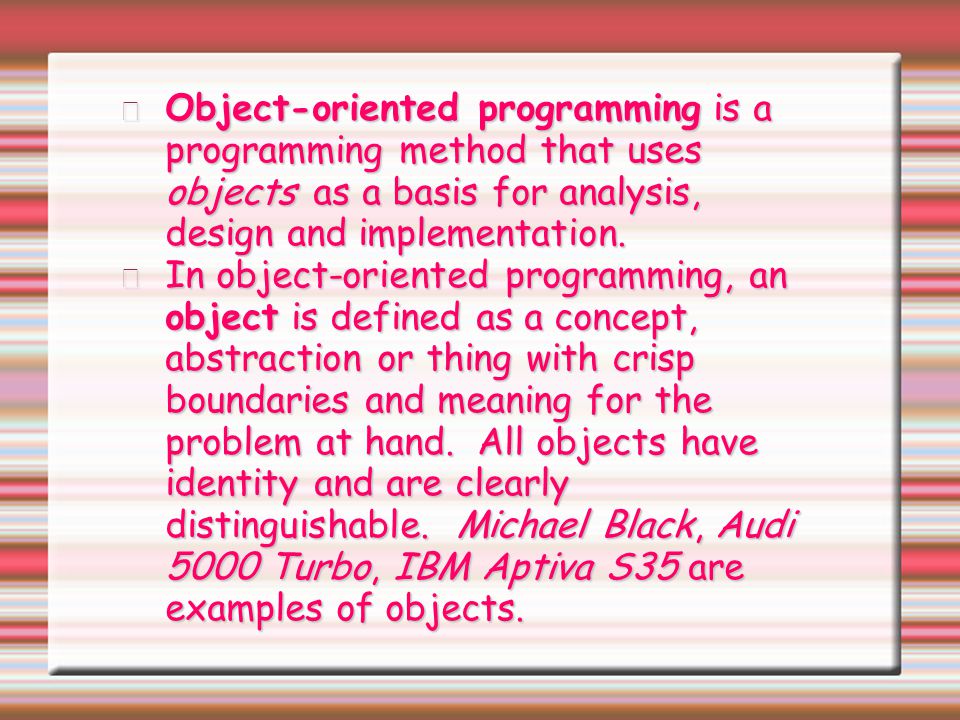 Object-oriented programming is a programming method that uses objects as a basis for analysis, design and implementation.

In object-oriented programming, an object is defined as a concept, abstraction or thing with crisp boundaries and meaning for the problem at hand. All objects have identity and are clearly distinguishable. Michael Black, Audi 5000 Turbo, IBM Aptiva S35 are examples of objects.